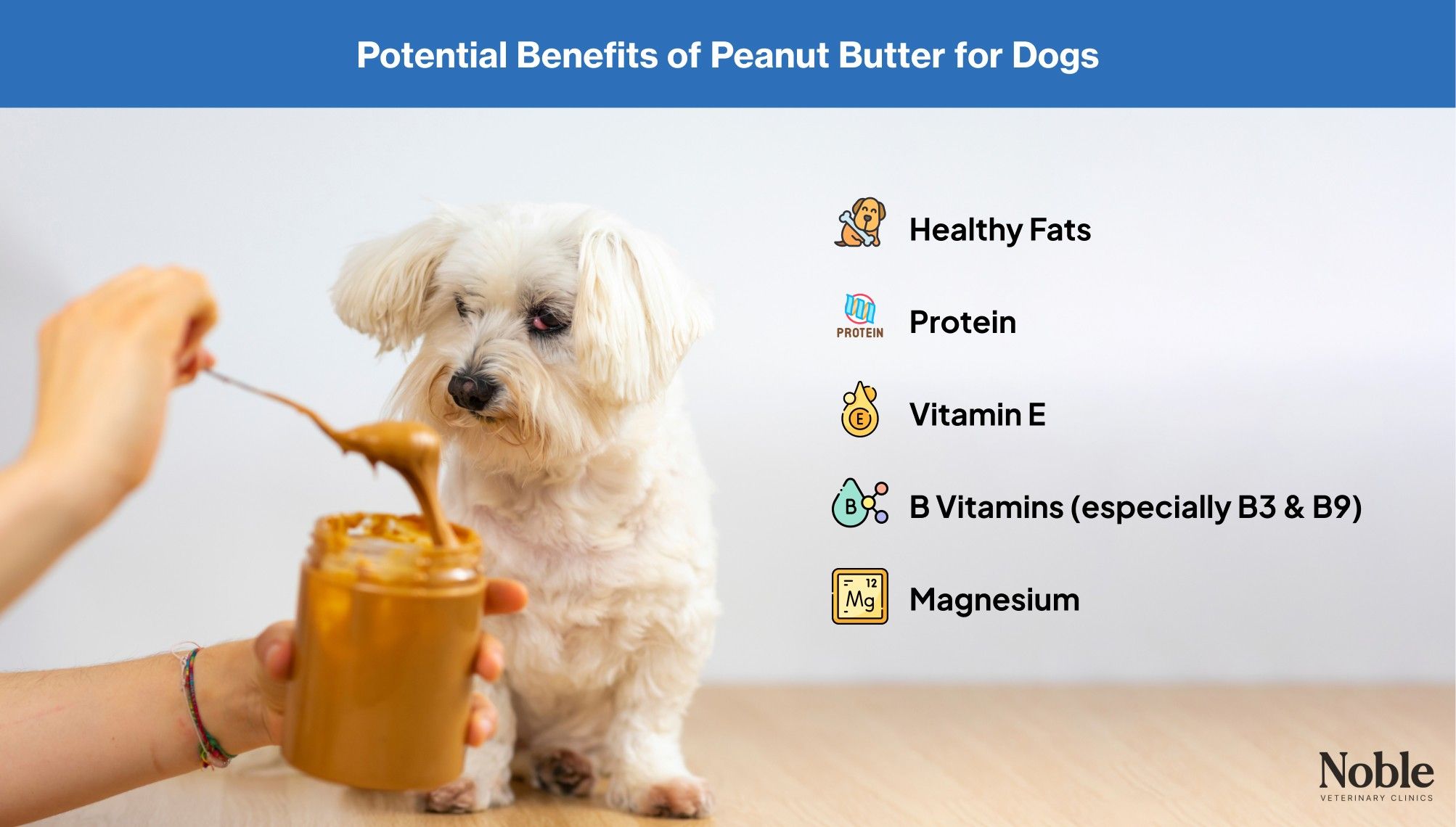 Potential Benefits of Peanut Butter for Dogs

Healthy Fats

PROTEIN

Protein

E

Vitamin E

B

B Vitamins (especially B3 & B9)

12
Mg

Magnesium

Noble
VETERINARY CLINICS